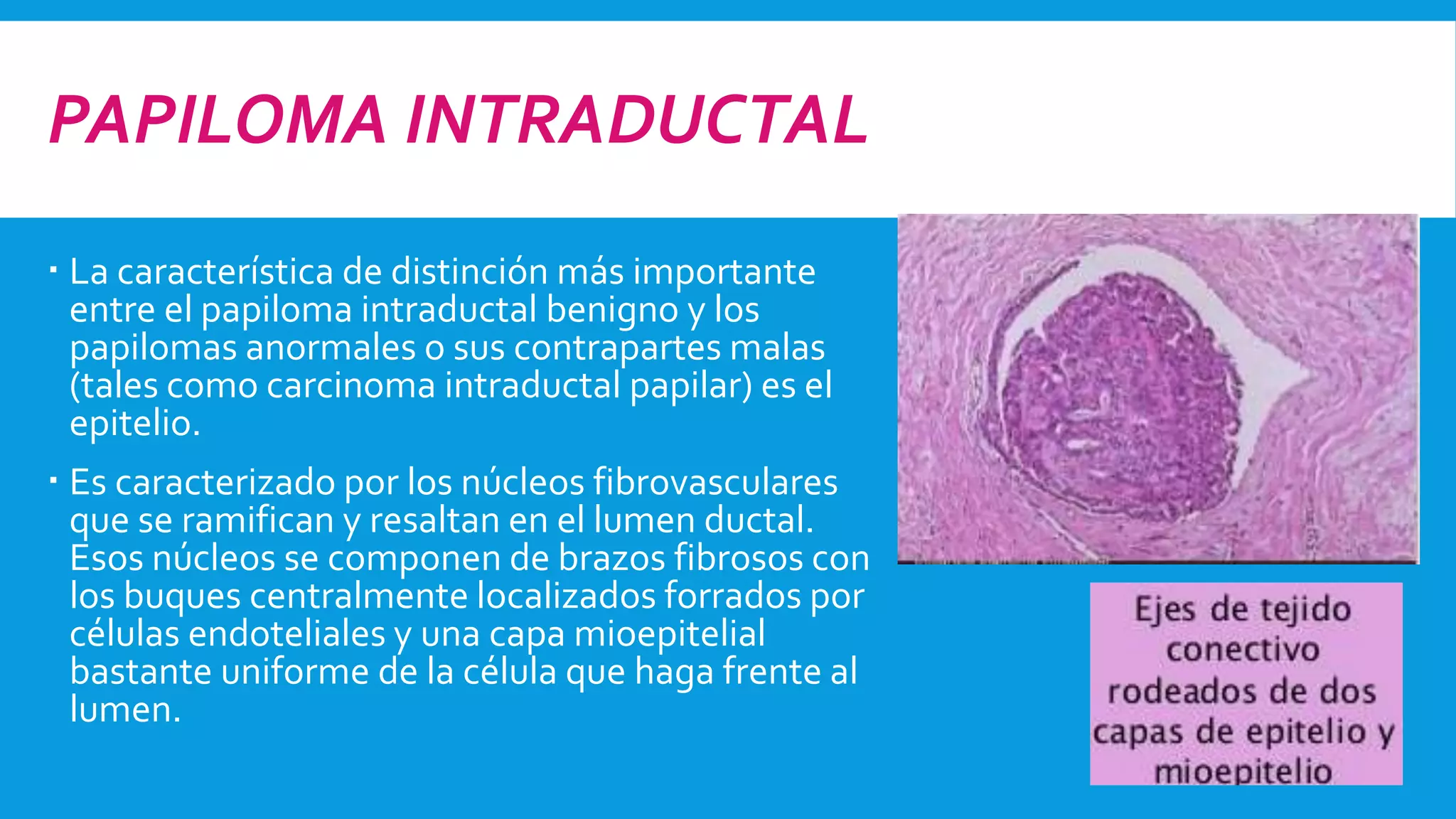 PAPILOMA INTRADUCTAL

▪ La característica de distinción más importante entre el papiloma intraductal benigno y los papilomas anormales o sus contrapartes malas (tales como carcinoma intraductal papilar) es el epitelio.

▪ Es caracterizado por los núcleos fibrovasculares que se ramifican y resaltan en el lumen ductal. Esos núcleos se componen de brazos fibrosos con los buques centralmente localizados forrados por células endoteliales y una capa mioepitelial bastante uniforme de la célula que haga frente al lumen.

Ejes de tejido conectivo rodeados de dos capas de epitelio y mioepitelio